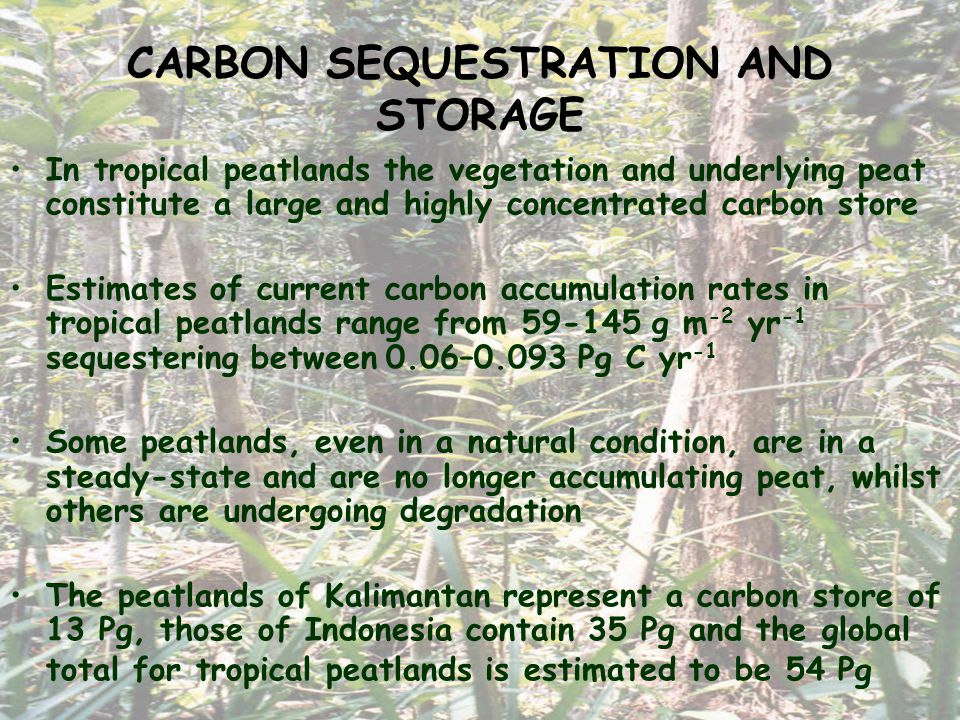 CARBON SEQUESTRATION AND STORAGE

• In tropical peatlands the vegetation and underlying peat constitute a large and highly concentrated carbon store

• Estimates of current carbon accumulation rates in tropical peatlands range from 59-145 g $m^{-2}$ $yr^{-1}$ sequestering between 0.06–0.093 Pg C $yr^{-1}$

• Some peatlands, even in a natural condition, are in a steady-state and are no longer accumulating peat, whilst others are undergoing degradation

• The peatlands of Kalimantan represent a carbon store of 13 Pg, those of Indonesia contain 35 Pg and the global total for tropical peatlands is estimated to be 54 Pg